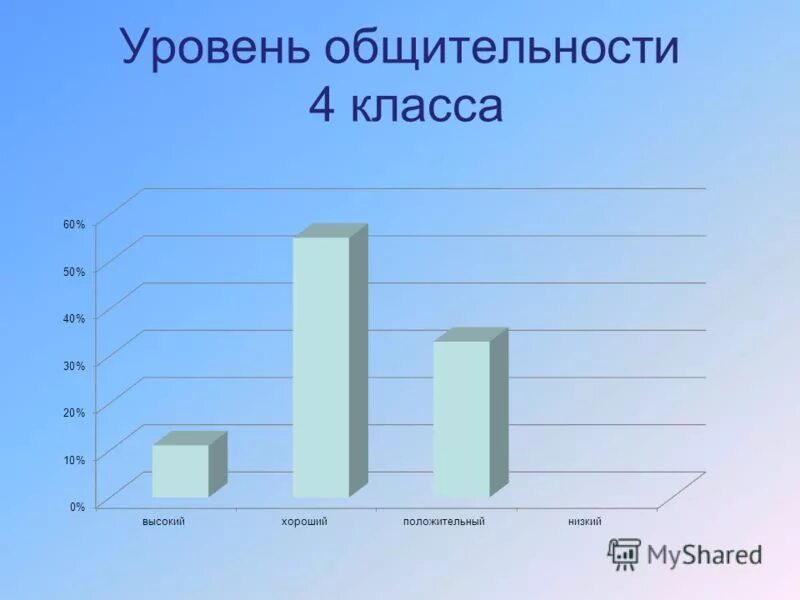 Уровень общительности 4 класса

60%
50%
40%
30%
20%
10%
0%

высокий
хороший
положительный
низкий

MyShared